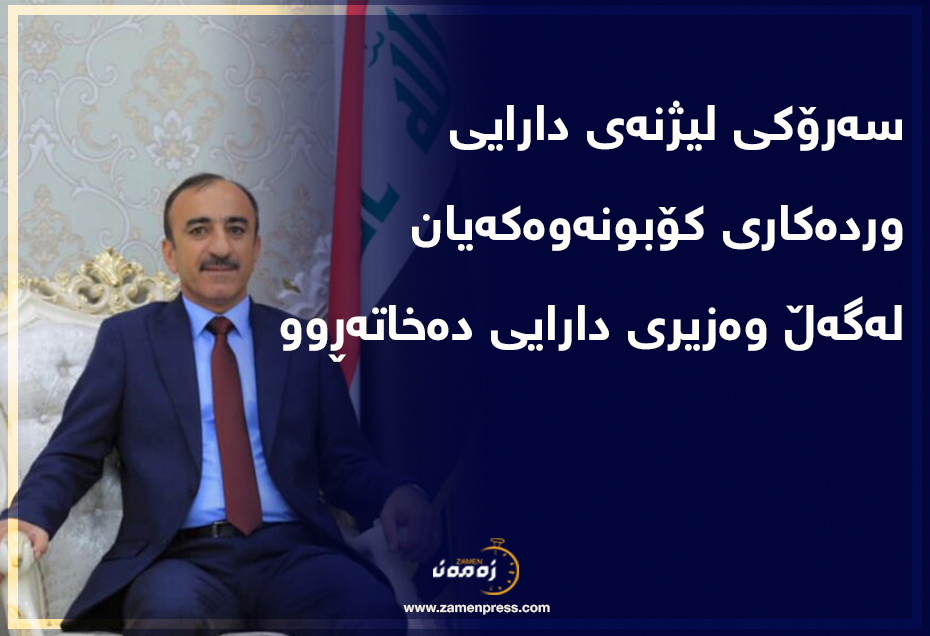 سەرۆکی لیژنەی دارایی
وردەکاری کۆبونەوەکەیان
لەگەڵ وەزیری دارایی دەخاتەڕوو

ZAMEN
زەمەن

www.zamenpress.com